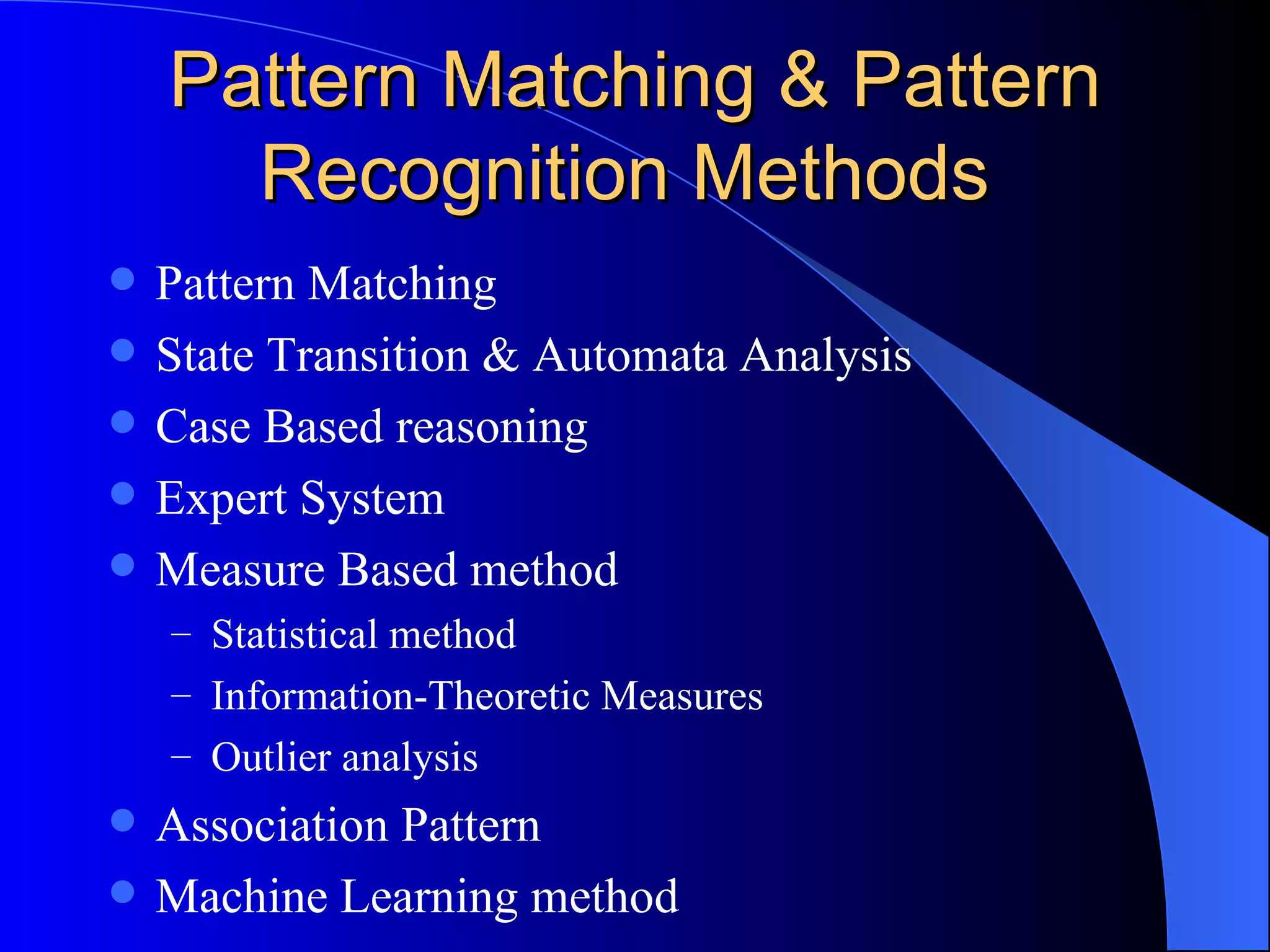 Pattern Matching & Pattern Recognition Methods

- Pattern Matching
- State Transition & Automata Analysis
- Case Based reasoning
- Expert System
- Measure Based method
  – Statistical method
  – Information-Theoretic Measures
  – Outlier analysis
- Association Pattern
- Machine Learning method